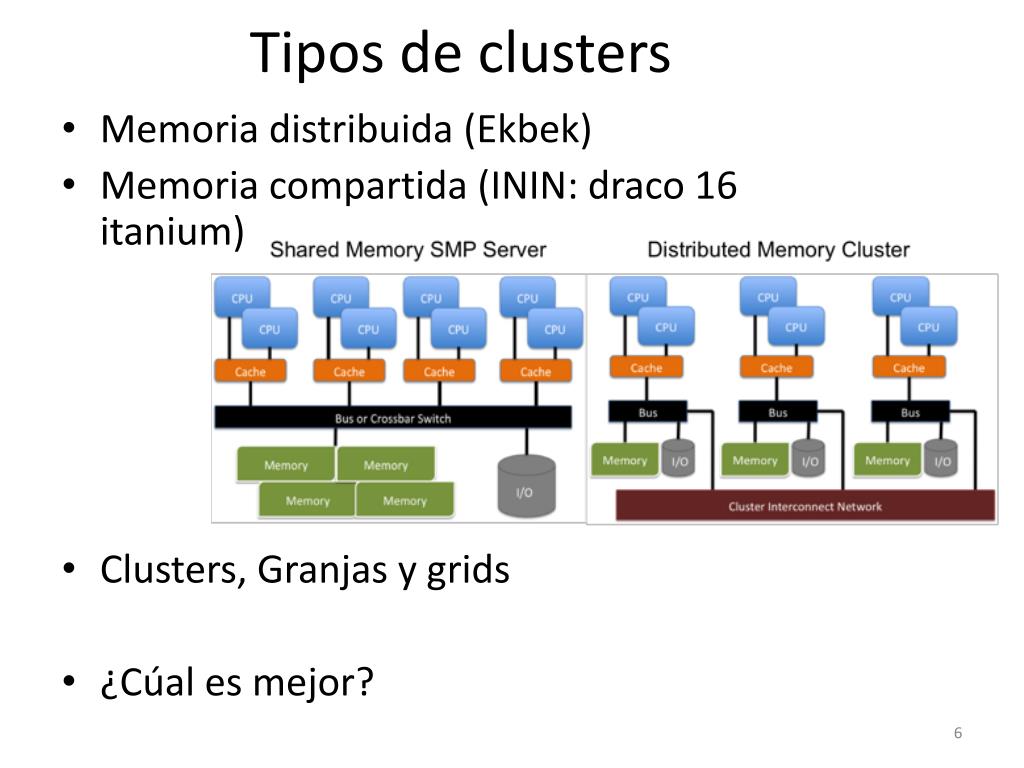 Tipos de clusters

• Memoria distribuida (Ekbek)
• Memoria compartida (ININ: draco 16 itanium)

Shared Memory SMP Server

CPU CPU CPU CPU CPU CPU CPU CPU
Cache Cache Cache Cache
Bus or Crossbar Switch
Memory Memory Memory Memory
I/O

Distributed Memory Cluster

CPU CPU CPU CPU CPU CPU
Cache Cache Cache
Bus Bus Bus
Memory I/O Memory I/O Memory I/O
Cluster Interconnect Network

• Clusters, Granjas y grids

• ¿Cúal es mejor?

6